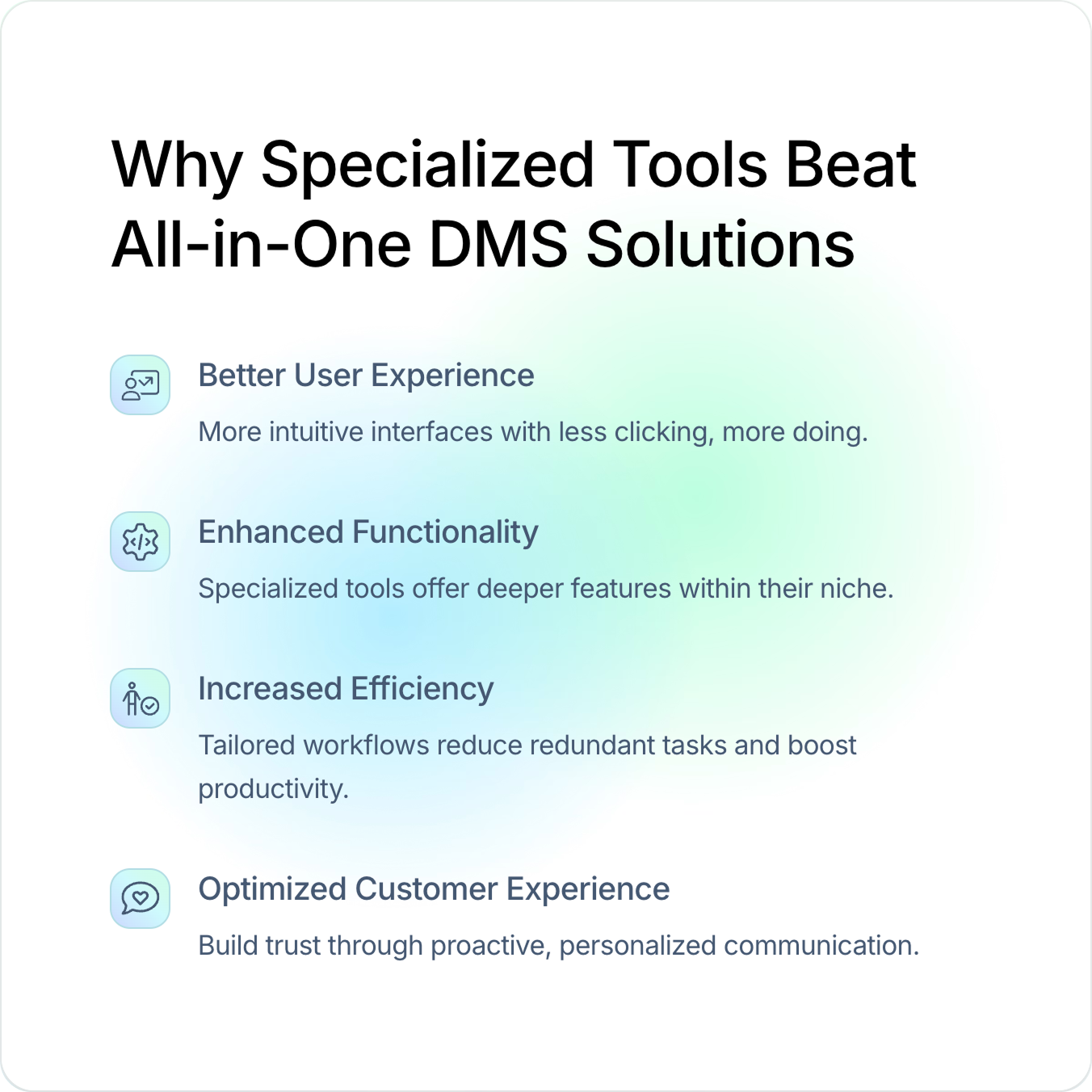 Why Specialized Tools Beat All-in-One DMS Solutions

Better User Experience

More intuitive interfaces with less clicking, more doing.

Enhanced Functionality

Specialized tools offer deeper features within their niche.

Increased Efficiency

Tailored workflows reduce redundant tasks and boost productivity.

Optimized Customer Experience

Build trust through proactive, personalized communication.